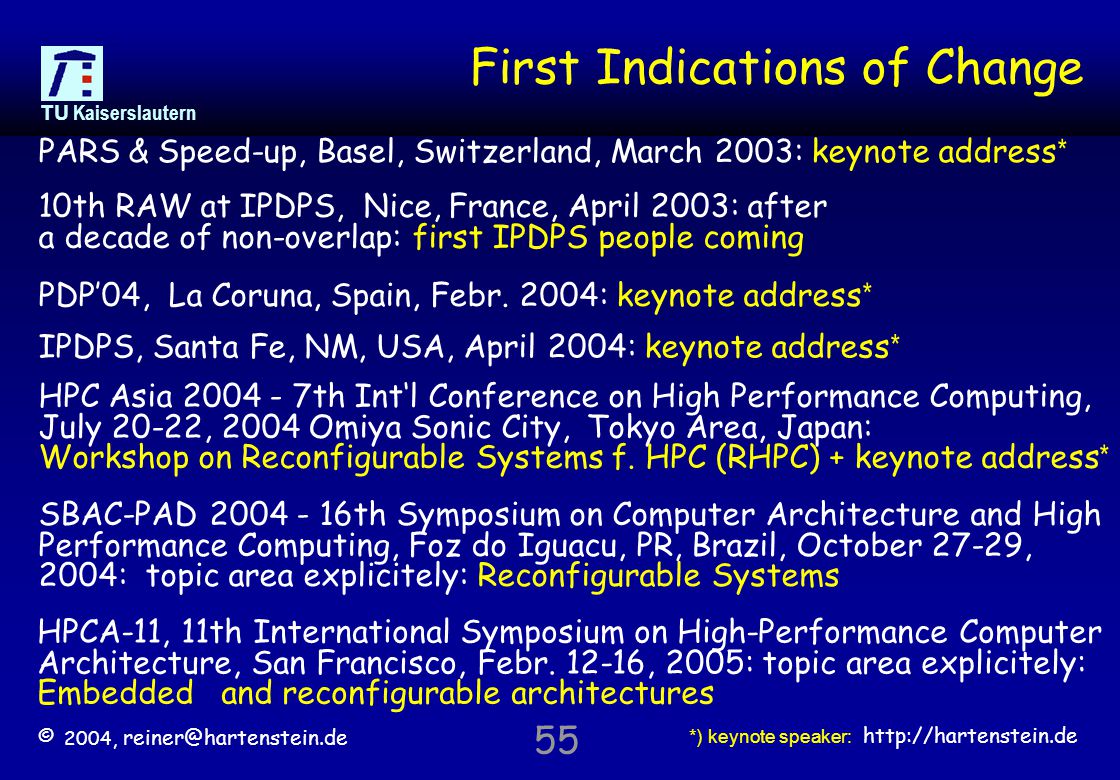 TU Kaiserslautern

First Indications of Change

PARS & Speed-up, Basel, Switzerland, March 2003: keynote address*

10th RAW at IPDPS, Nice, France, April 2003: after a decade of non-overlap: first IPDPS people coming

PDP'04, La Coruna, Spain, Febr. 2004: keynote address*

IPDPS, Santa Fe, NM, USA, April 2004: keynote address*

HPC Asia 2004 - 7th Int'l Conference on High Performance Computing, July 20-22, 2004 Omiya Sonic City, Tokyo Area, Japan: Workshop on Reconfigurable Systems f. HPC (RHPC) + keynote address*

SBAC-PAD 2004 - 16th Symposium on Computer Architecture and High Performance Computing, Foz do Iguacu, PR, Brazil, October 27-29, 2004: topic area explicitely: Reconfigurable Systems

HPCA-11, 11th International Symposium on High-Performance Computer Architecture, San Francisco, Febr. 12-16, 2005: topic area explicitely: Embedded and reconfigurable architectures

© 2004, reiner@hartenstein.de

55

*) keynote speaker: http://hartenstein.de